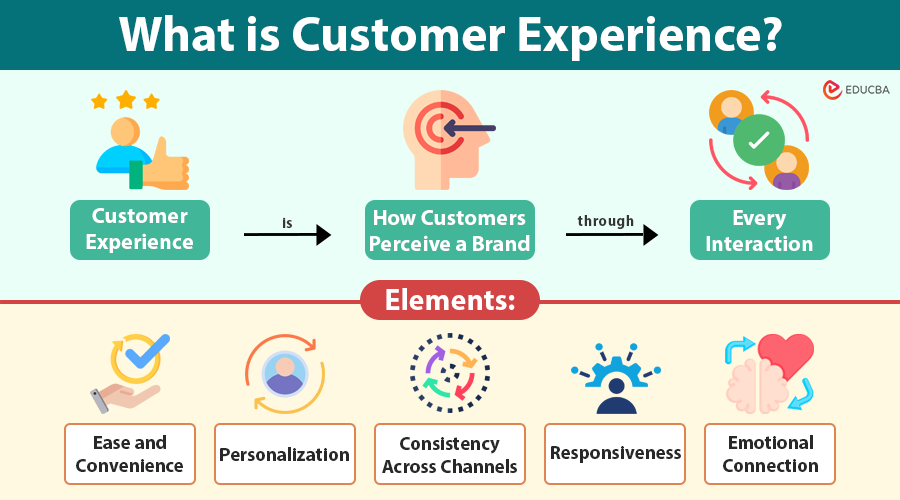 What is Customer Experience?

EDUCBA

Customer Experience

is

How Customers Perceive a Brand

through

Every Interaction

Elements:

Ease and Convenience

Personalization

Consistency Across Channels

Responsiveness

Emotional Connection